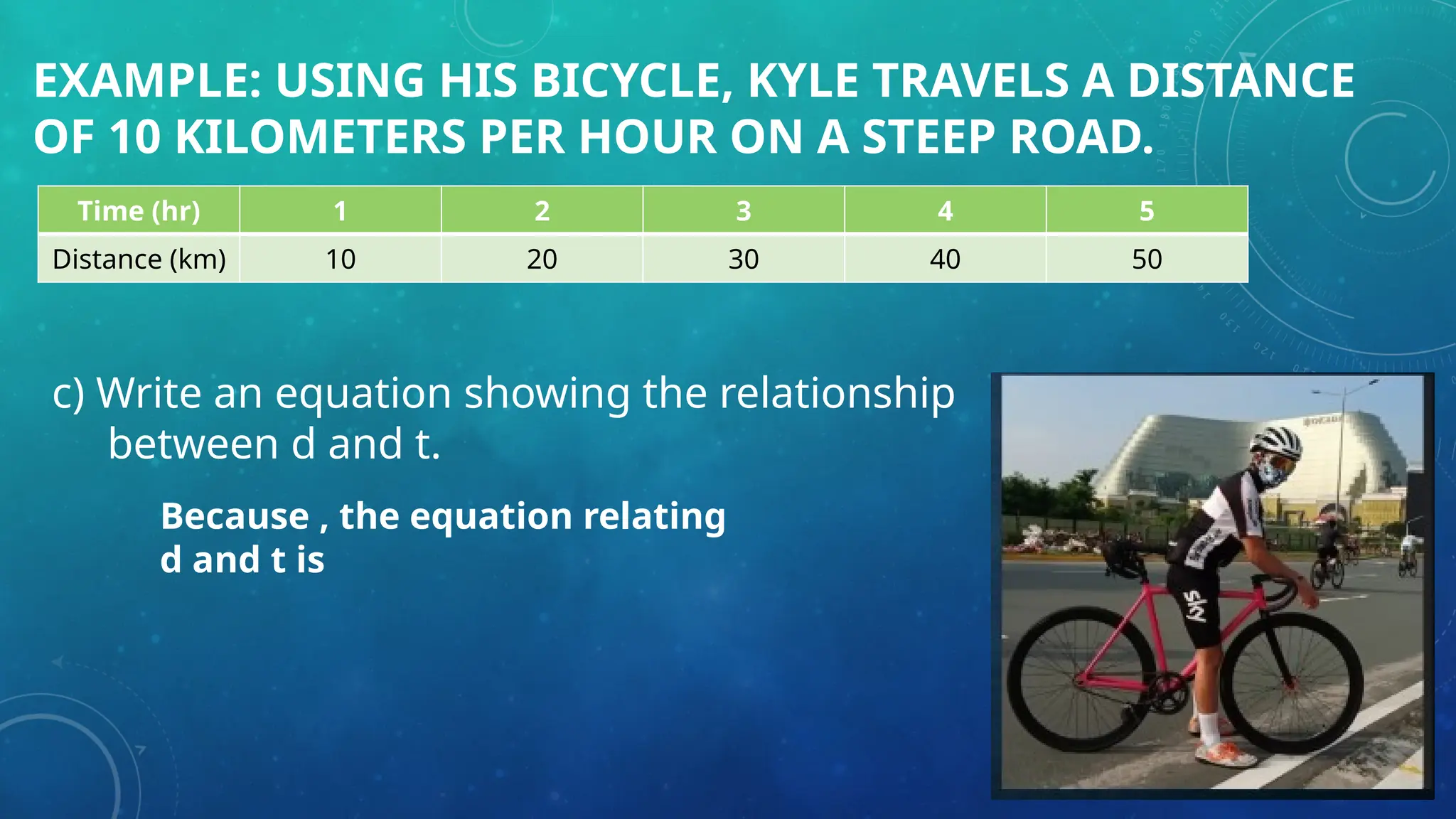 EXAMPLE: USING HIS BICYCLE, KYLE TRAVELS A DISTANCE OF 10 KILOMETERS PER HOUR ON A STEEP ROAD.

| Time (hr) | 1 | 2 | 3 | 4 | 5 |
|---|---|---|---|---|---|
| Distance (km) | 10 | 20 | 30 | 40 | 50 |

c) Write an equation showing the relationship between d and t.

Because , the equation relating d and t is

SKY